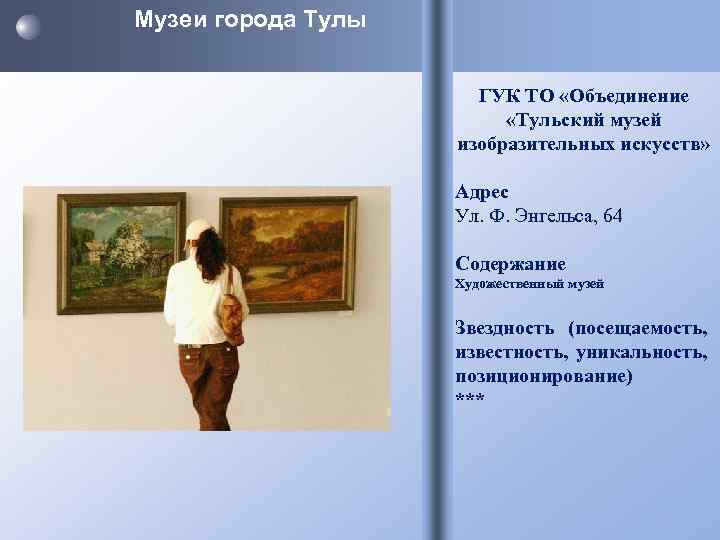 Музеи города Тулы

ГУК ТО «Объединение «Тульский музей изобразительных искусств»

Адрес
Ул. Ф. Энгельса, 64

Содержание
Художественный музей

Звездность (посещаемость, известность, уникальность, позиционирование)
***